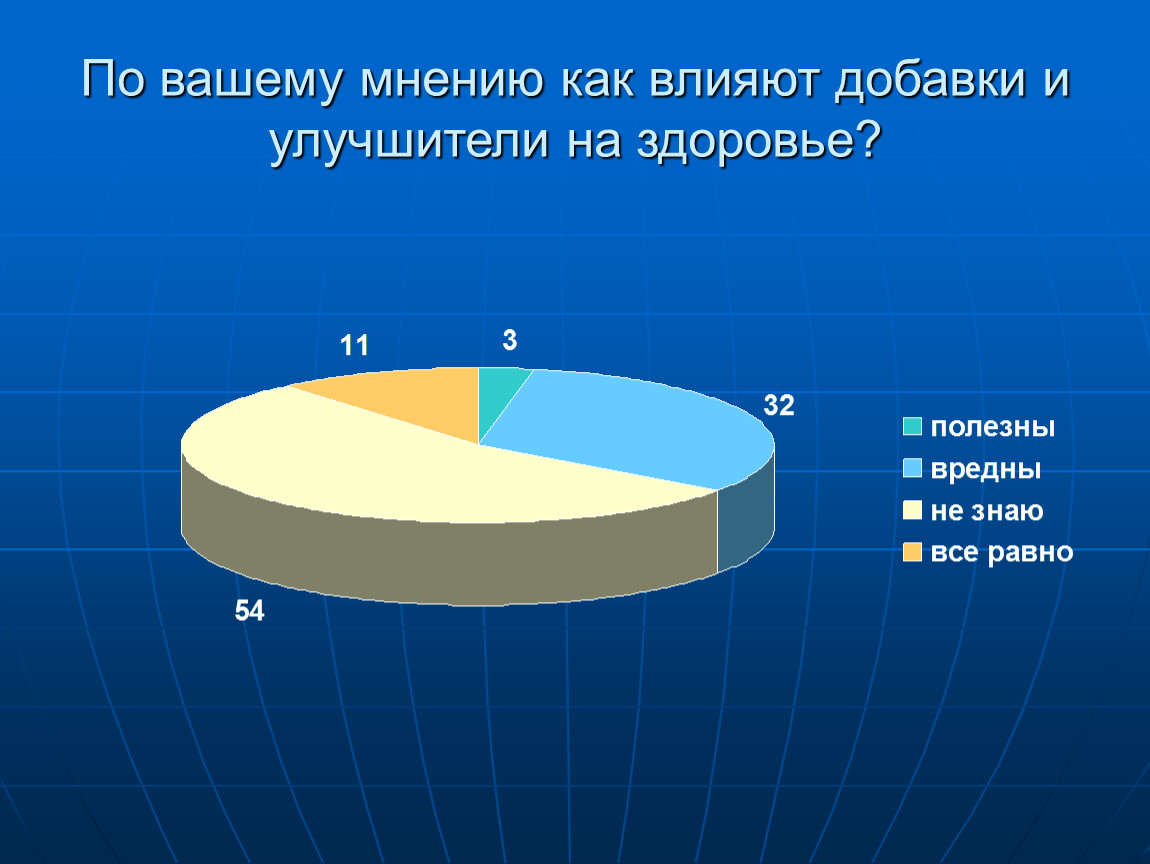 По вашему мнению как влияют добавки и улучшители на здоровье?

11

3

32

54

полезны
вредны
не знаю
все равно